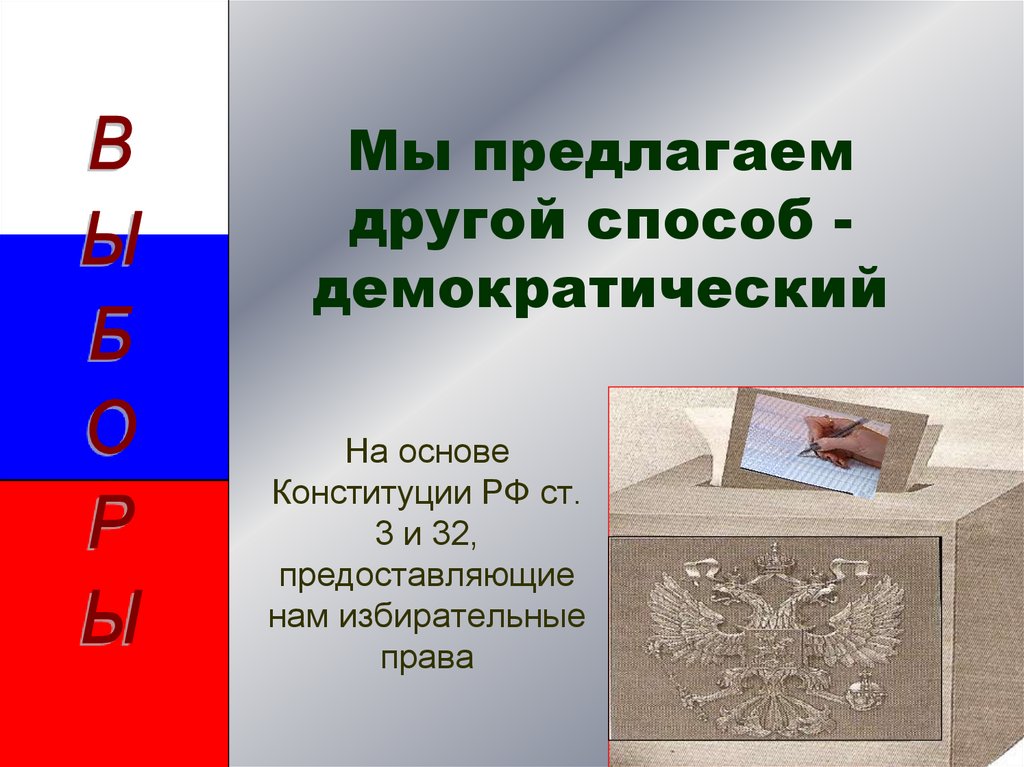 В
Ы
Б
О
Р
Ы

Мы предлагаем другой способ - демократический

На основе Конституции РФ ст. 3 и 32, предоставляющие нам избирательные права